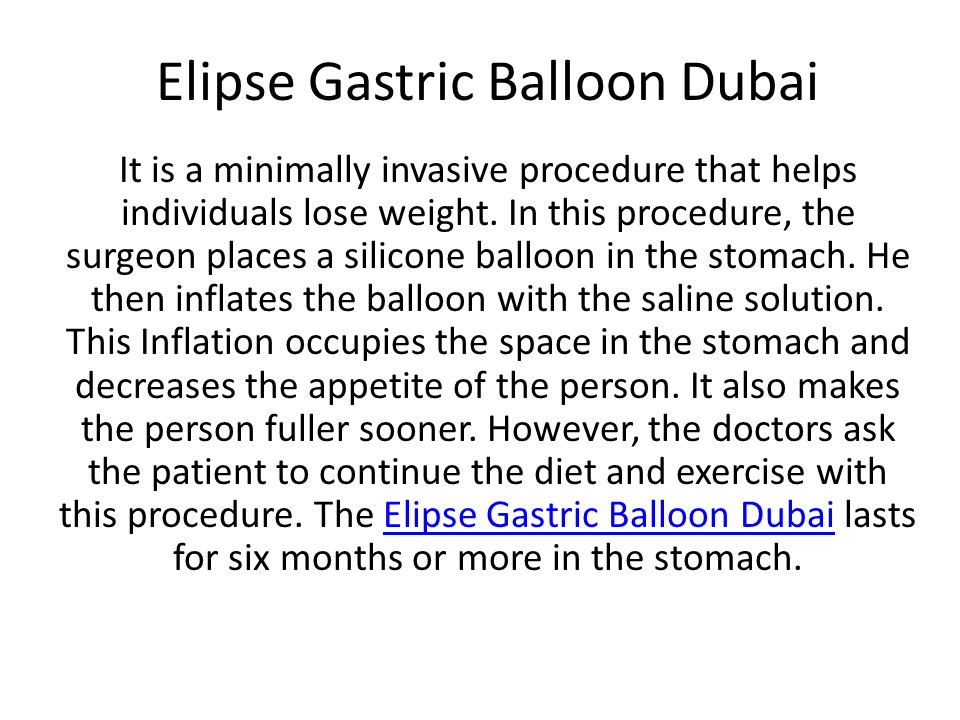 Elipse Gastric Balloon Dubai

It is a minimally invasive procedure that helps individuals lose weight. In this procedure, the surgeon places a silicone balloon in the stomach. He then inflates the balloon with the saline solution. This Inflation occupies the space in the stomach and decreases the appetite of the person. It also makes the person fuller sooner. However, the doctors ask the patient to continue the diet and exercise with this procedure. The Elipse Gastric Balloon Dubai lasts for six months or more in the stomach.